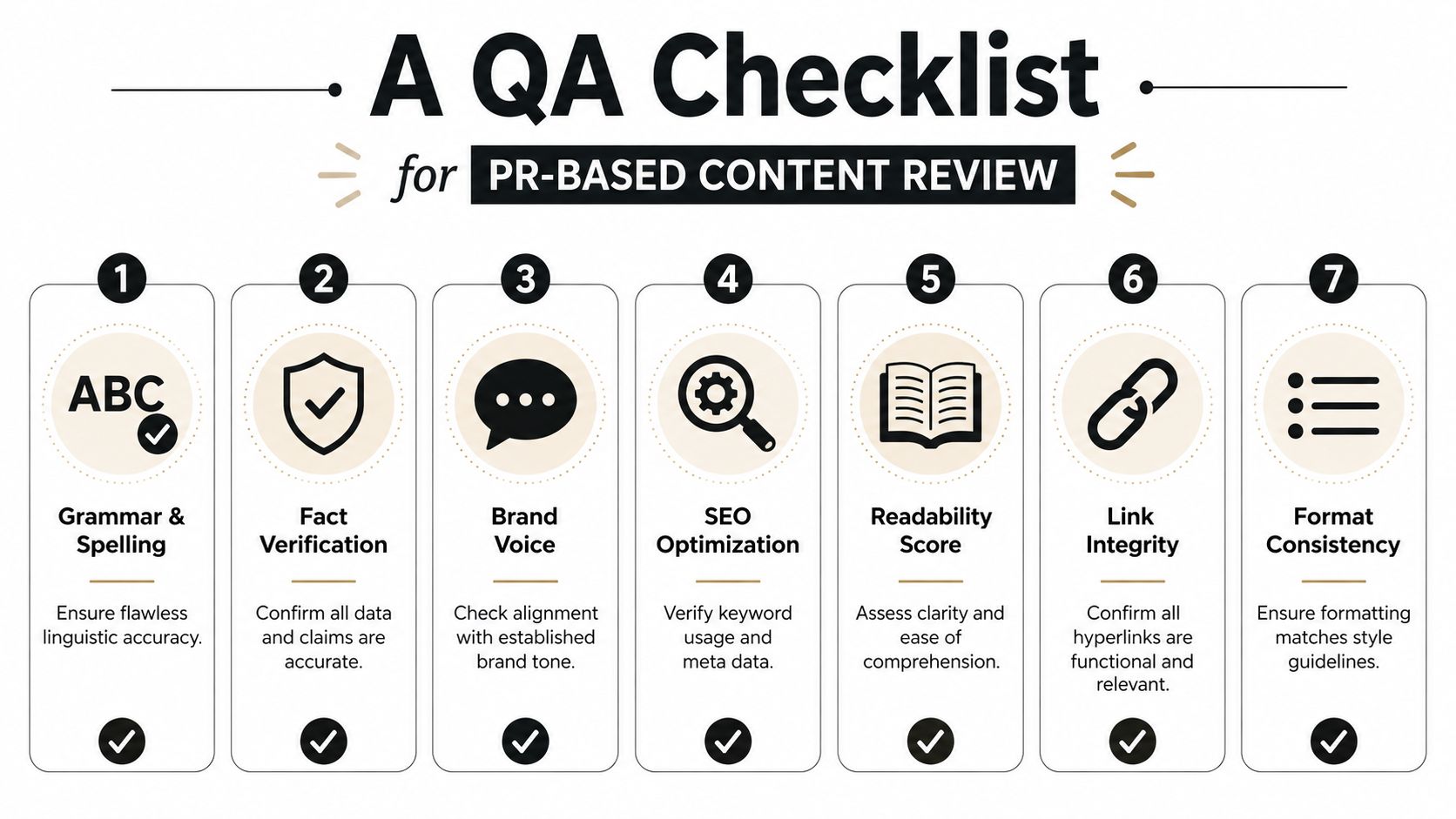 A QA Checklist

for PR-BASED CONTENT REVIEW

1

ABC

Grammar & Spelling

Ensure flawless linguistic accuracy.

2

Fact Verification

Confirm all data and claims are accurate.

3

Brand Voice

Check alignment with established brand tone.

4

SEO Optimization

Verify keyword usage and meta data.

5

Readability Score

Assess clarity and ease of comprehension.

6

Link Integrity

Confirm all hyperlinks are functional and relevant.

7

Format Consistency

Ensure formatting matches style guidelines.